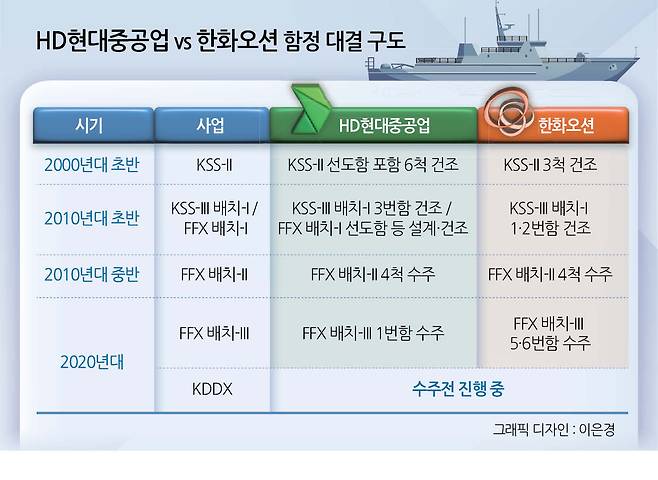 HD현대중공업 vs 한화오션 함정 대결 구도

| 시기 | 사업 | HD현대중공업 | 한화오션 |
|---|---|---|---|
| 2000년대 초반 | KSS-II | KSS-II 선도함 포함 6척 건조 | KSS-II 3척 건조 |
| 2010년대 초반 | KSS-III 배치-I / FFX 배치-I | KSS-III 배치-I 3번함 건조 / FFX 배치-I 선도함 등 설계·건조 | KSS-III 배치-I 1·2번함 건조 |
| 2010년대 중반 | FFX 배치-II | FFX 배치-II 4척 수주 | FFX 배치-II 4척 수주 |
| 2020년대 | FFX 배치-III | FFX 배치-III 1번함 수주 | FFX 배치-III 5·6번함 수주 |
| 2020년대 | KDDX | 수주전 진행 중 | 수주전 진행 중 |

그래픽 디자인 : 이은경